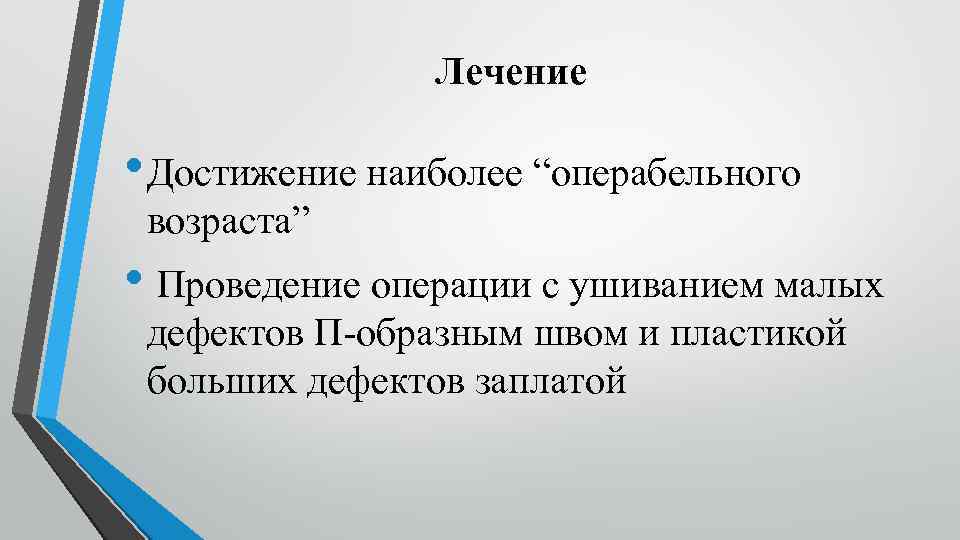 Лечение

• Достижение наиболее “операбельного возраста”

• Проведение операции с ушиванием малых дефектов П-образным швом и пластикой больших дефектов заплатой